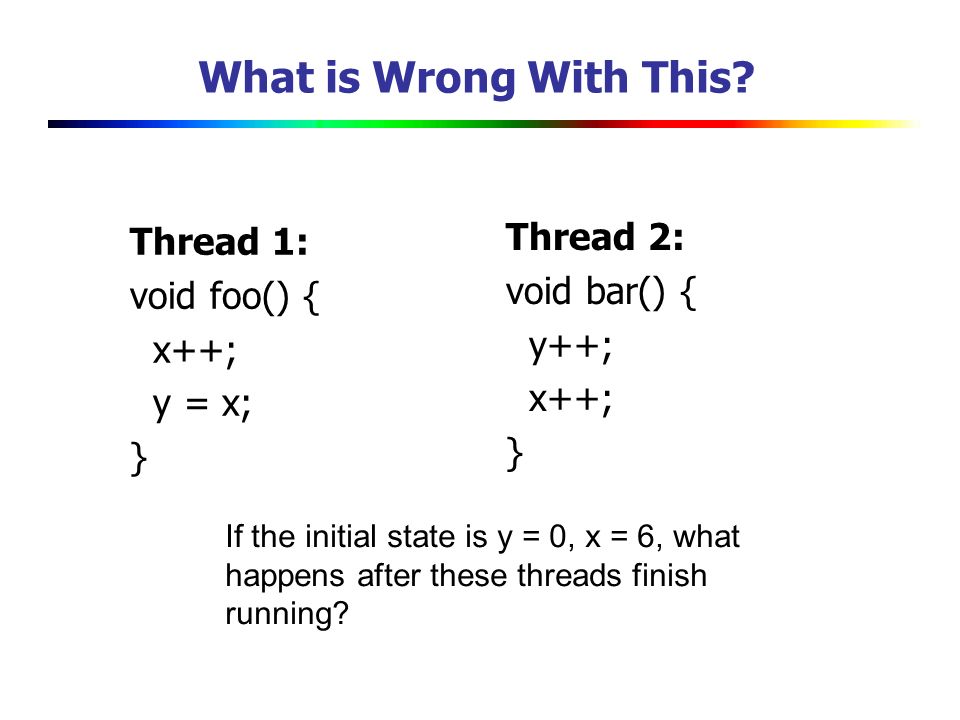 What is Wrong With This?

Thread 1:
void foo() {
x++;
y = x;
}

Thread 2:
void bar() {
y++;
x++;
}

If the initial state is y = 0, x = 6, what happens after these threads finish running?